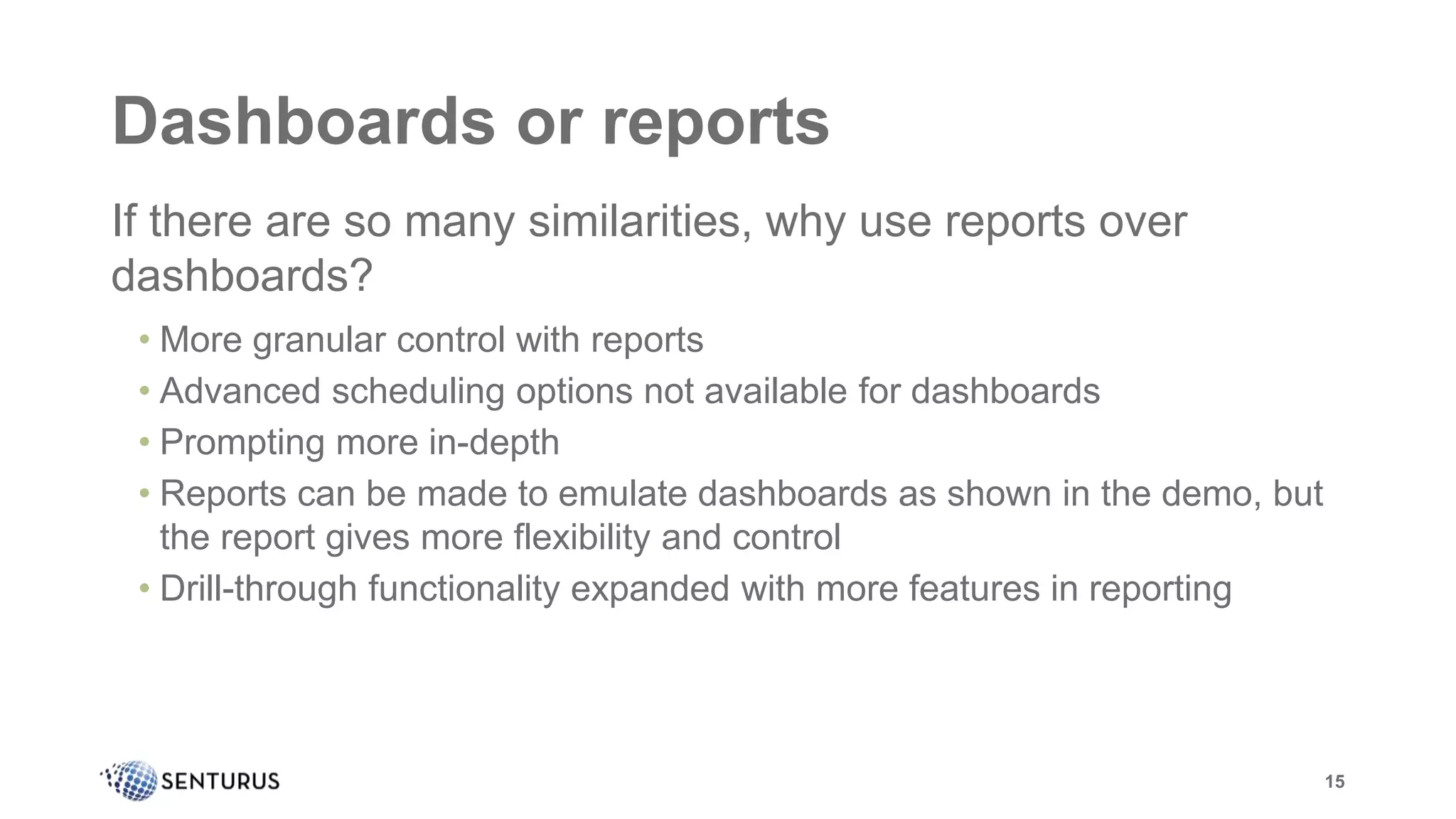 Dashboards or reports

If there are so many similarities, why use reports over dashboards?

• More granular control with reports
• Advanced scheduling options not available for dashboards
• Prompting more in-depth
• Reports can be made to emulate dashboards as shown in the demo, but the report gives more flexibility and control
• Drill-through functionality expanded with more features in reporting

SENTURUS

15